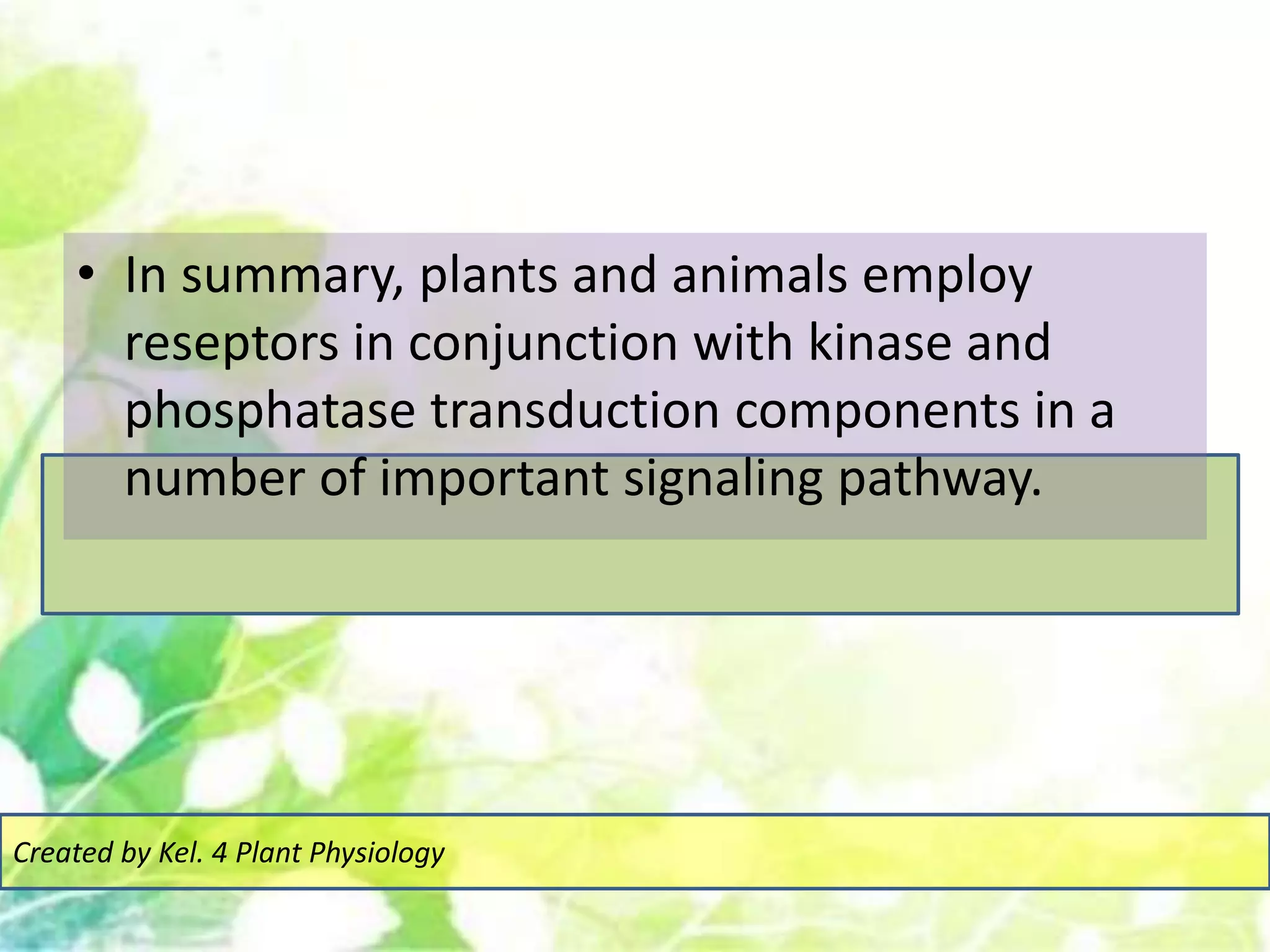 • In summary, plants and animals employ reseptors in conjunction with kinase and phosphatase transduction components in a number of important signaling pathway.

Created by Kel. 4 Plant Physiology